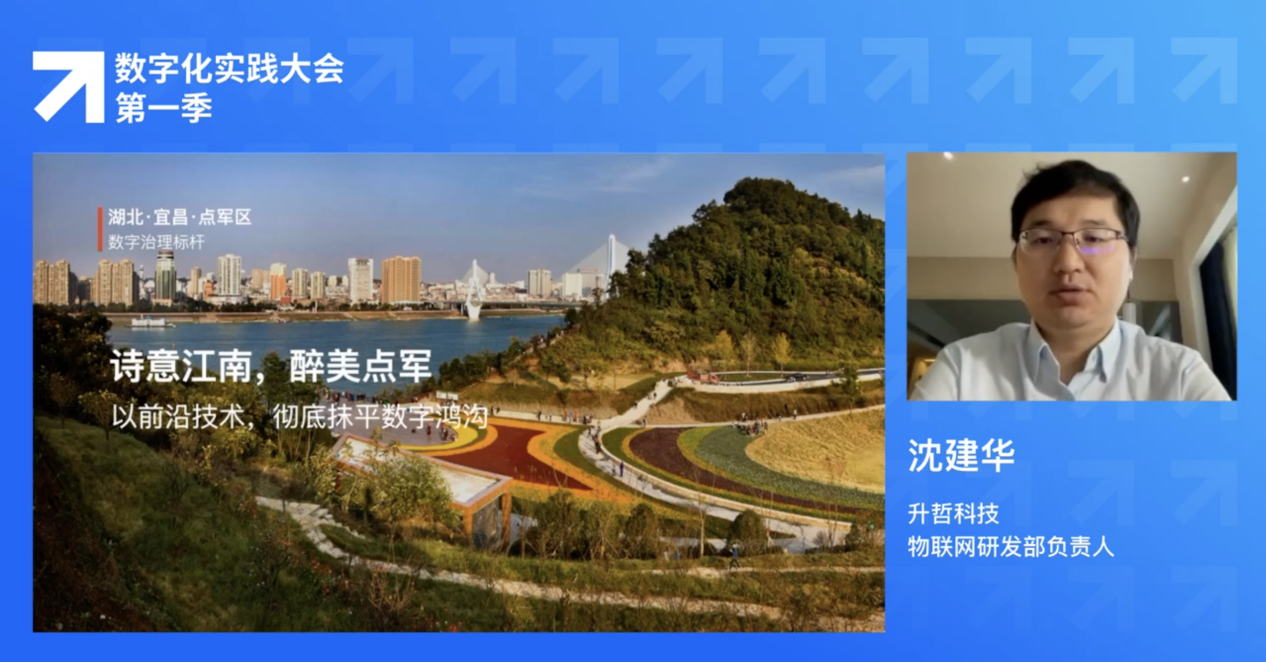 数字化实践大会
第一季

湖北·宜昌·点军区
数字治理标杆

诗意江南，醉美点军
以前沿技术，彻底抹平数字鸿沟

沈建华
升哲科技
物联网研发部负责人